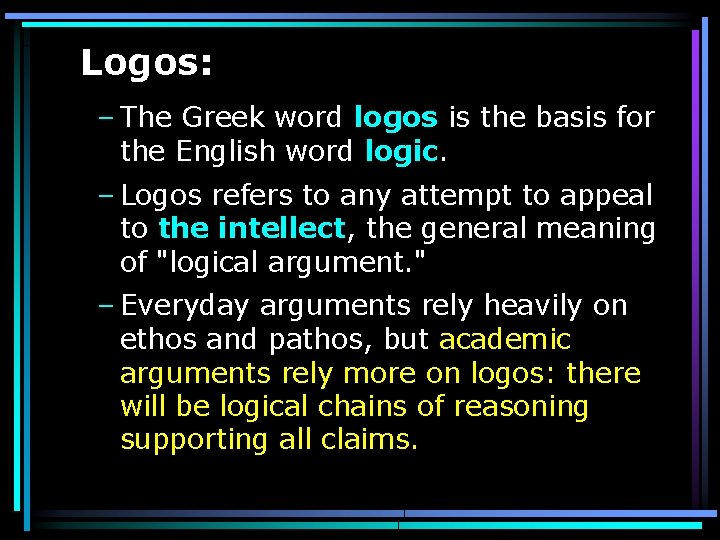 Logos:

– The Greek word logos is the basis for the English word logic.

– Logos refers to any attempt to appeal to the intellect, the general meaning of "logical argument."

– Everyday arguments rely heavily on ethos and pathos, but academic arguments rely more on logos: there will be logical chains of reasoning supporting all claims.